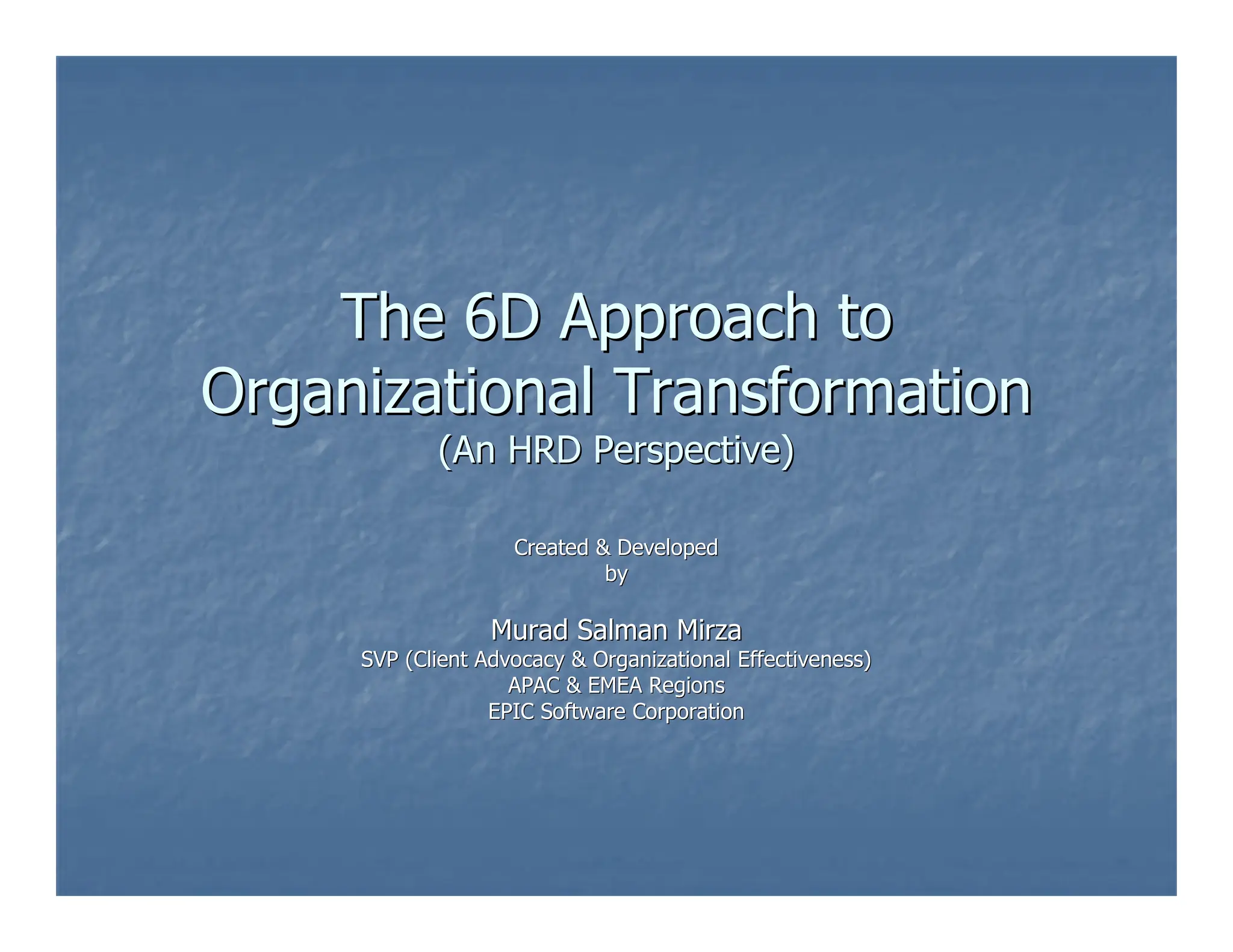 The 6D Approach to Organizational Transformation
(An HRD Perspective)

Created & Developed
by

Murad Salman Mirza
SVP (Client Advocacy & Organizational Effectiveness)
APAC & EMEA Regions
EPIC Software Corporation